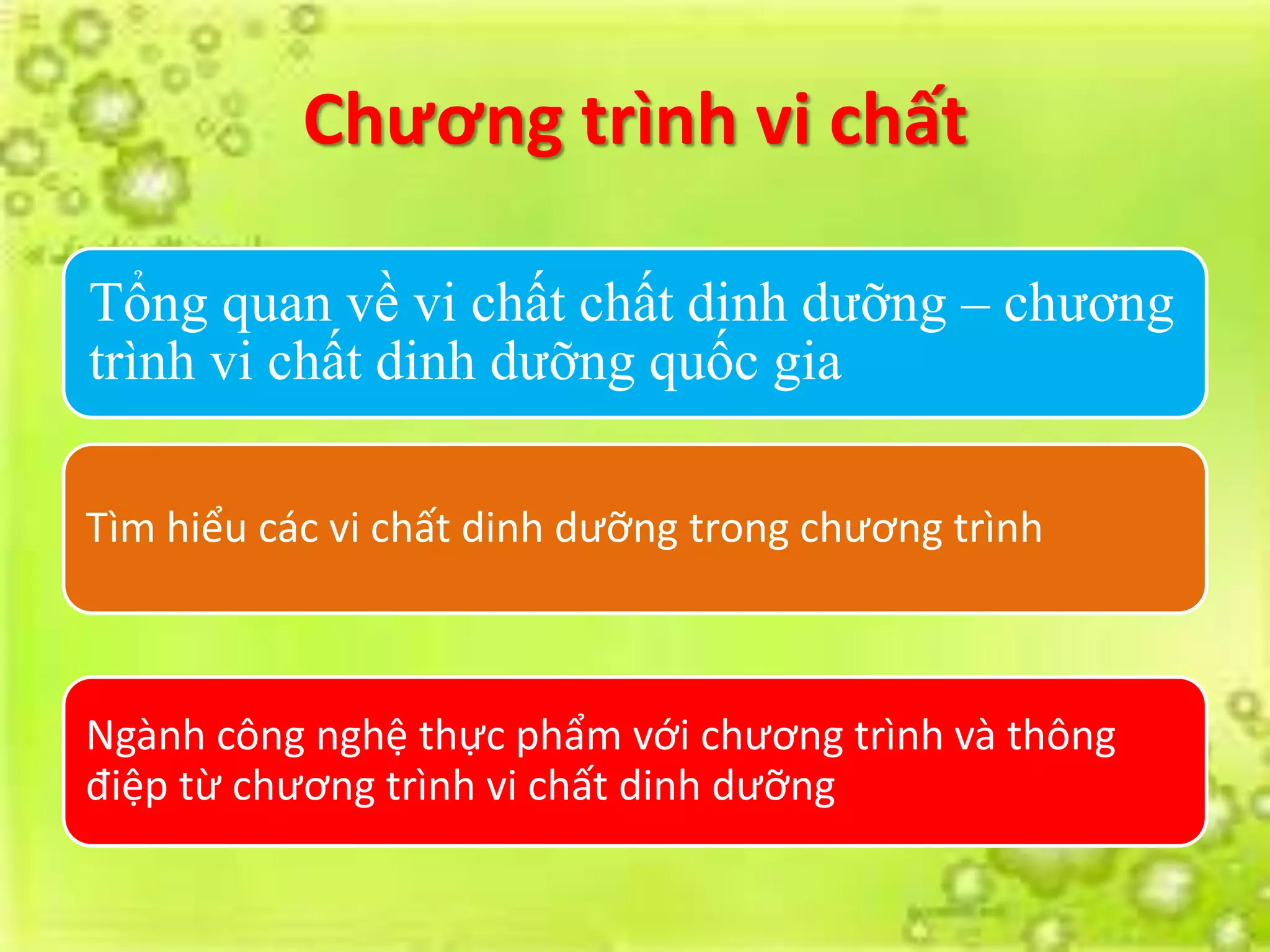 Chương trình vi chất

Tổng quan về vi chất chất dinh dưỡng – chương trình vi chất dinh dưỡng quốc gia

Tìm hiểu các vi chất dinh dưỡng trong chương trình

Ngành công nghệ thực phẩm với chương trình và thông điệp từ chương trình vi chất dinh dưỡng